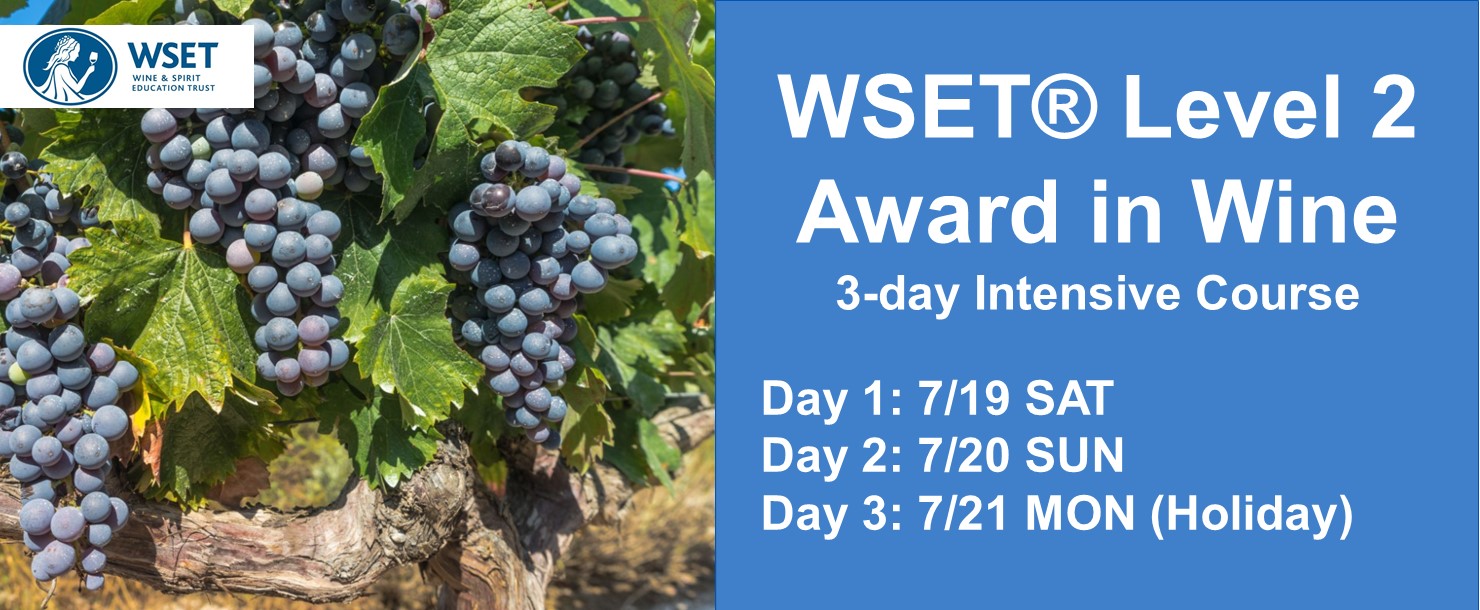 WSET
WINE & SPIRIT EDUCATION TRUST

WSET® Level 2 Award in Wine
3-day Intensive Course

Day 1: 7/19 SAT
Day 2: 7/20 SUN
Day 3: 7/21 MON (Holiday)